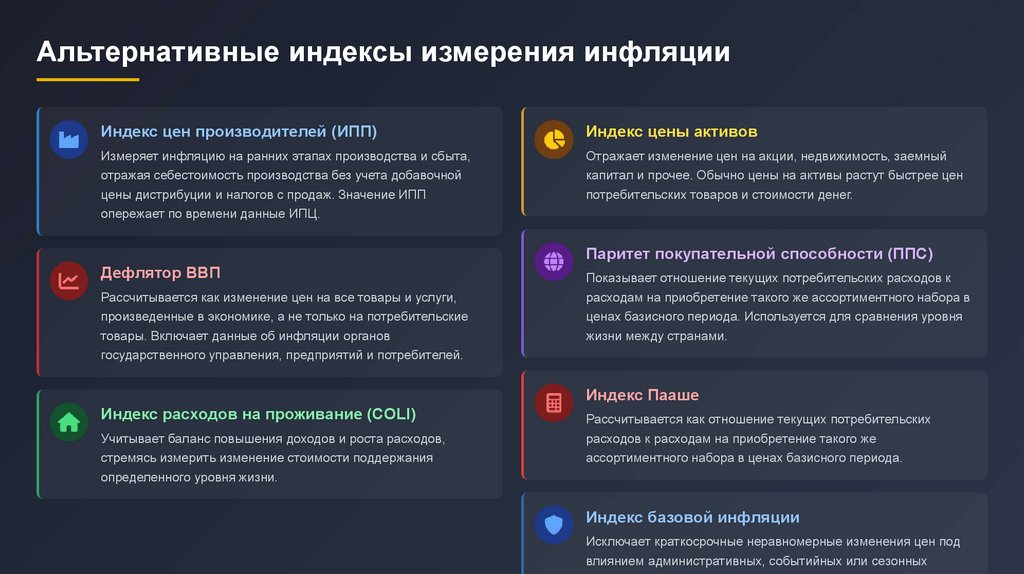 Альтернативные индексы измерения инфляции

Индекс цен производителей (ИПП)

Измеряет инфляцию на ранних этапах производства и сбыта, отражая себестоимость производства без учета добавочной цены дистрибуции и налогов с продаж. Значение ИПП опережает по времени данные ИПЦ.

Дефлятор ВВП

Рассчитывается как изменение цен на все товары и услуги, произведенные в экономике, а не только на потребительские товары. Включает данные об инфляции органов государственного управления, предприятий и потребителей.

Индекс расходов на проживание (COLI)

Учитывает баланс повышения доходов и роста расходов, стремясь измерить изменение стоимости поддержания определенного уровня жизни.

Индекс цены активов

Отражает изменение цен на акции, недвижимость, заемный капитал и прочее. Обычно цены на активы растут быстрее цен потребительских товаров и стоимости денег.

Паритет покупательной способности (ППС)

Показывает отношение текущих потребительских расходов к расходам на приобретение такого же ассортиментного набора в ценах базисного периода. Используется для сравнения уровня жизни между странами.

Индекс Пааше

Рассчитывается как отношение текущих потребительских расходов к расходам на приобретение такого же ассортиментного набора в ценах базисного периода.

Индекс базовой инфляции

Исключает краткосрочные неравномерные изменения цен под влиянием административных, событийных или сезонных